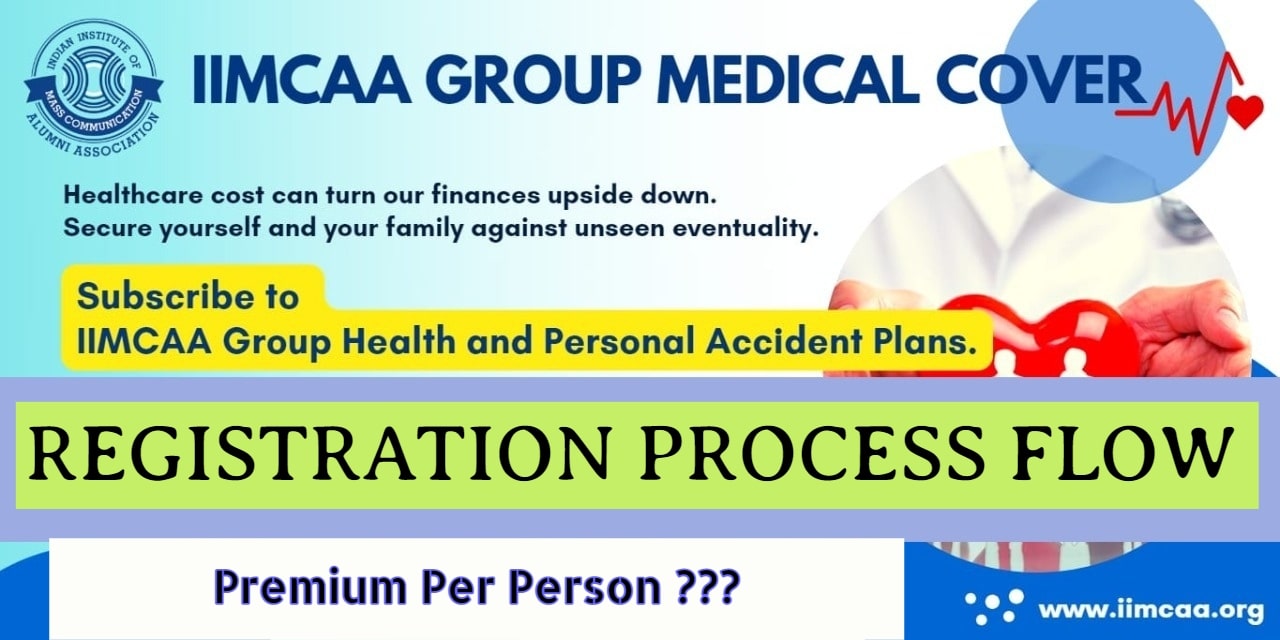 INDIAN INSTITUTE OF MASS COMMUNICATION ALUMNI ASSOCIATION

IIMCAA GROUP MEDICAL COVER

Healthcare cost can turn our finances upside down.
Secure yourself and your family against unseen eventuality.

Subscribe to
IIMCAA Group Health and Personal Accident Plans.

REGISTRATION PROCESS FLOW

Premium Per Person ???

www.iimcaa.org